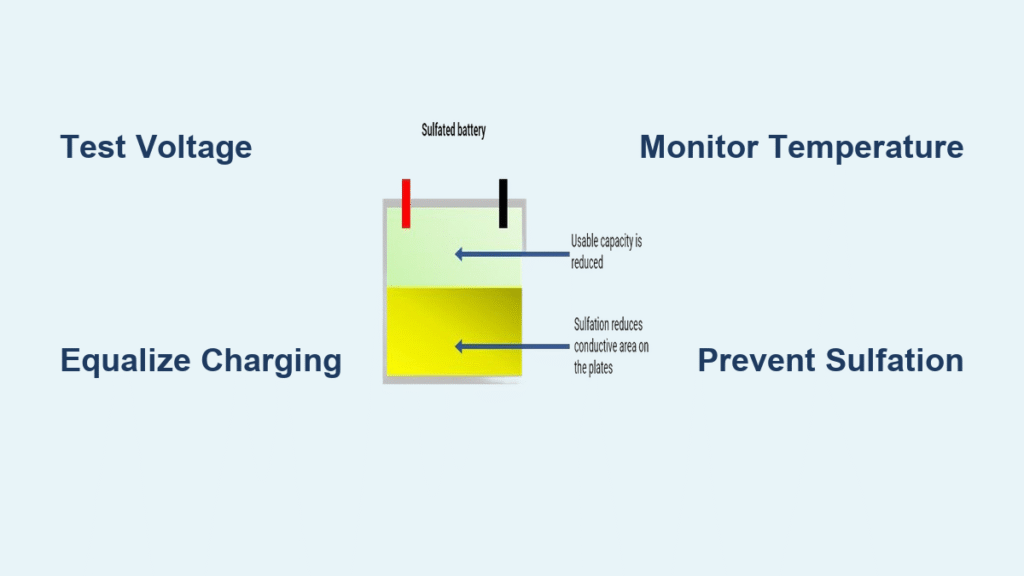 Test Voltage

Sulfated battery

Monitor Temperature

Usable capacity is reduced

Equalize Charging

Sulfation reduces conductive area on the plates

Prevent Sulfation